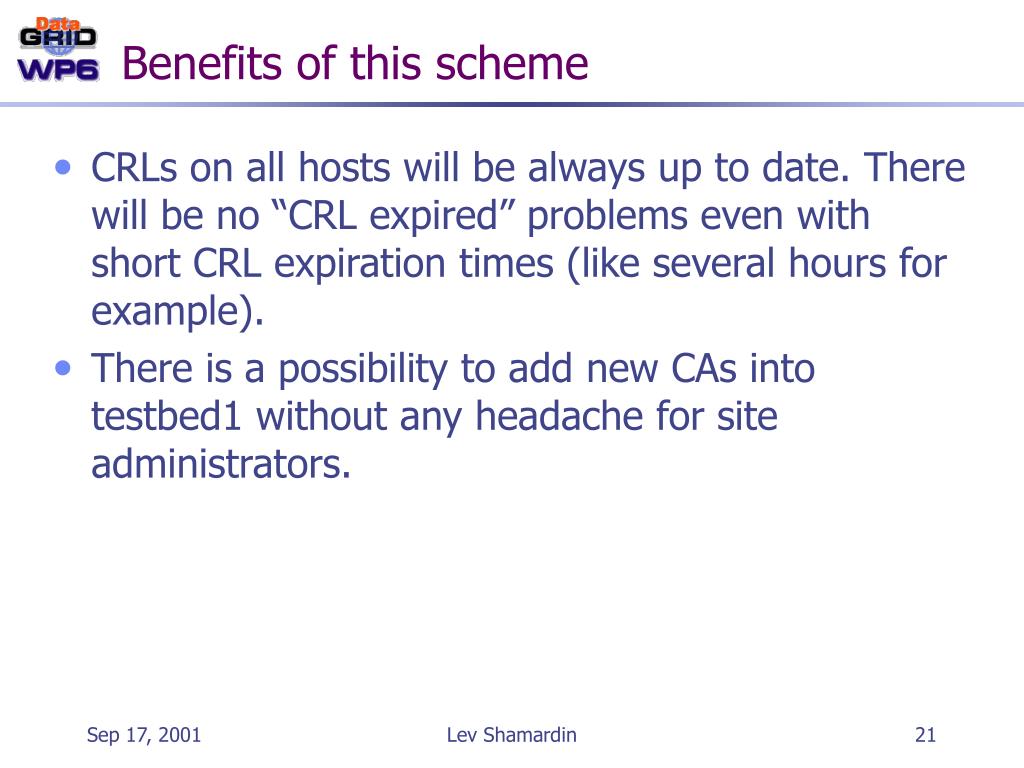 Data
GRID
WP6

Benefits of this scheme

• CRLs on all hosts will be always up to date. There will be no “CRL expired” problems even with short CRL expiration times (like several hours for example).
• There is a possibility to add new CAs into testbed1 without any headache for site administrators.

Sep 17, 2001
Lev Shamardin
21